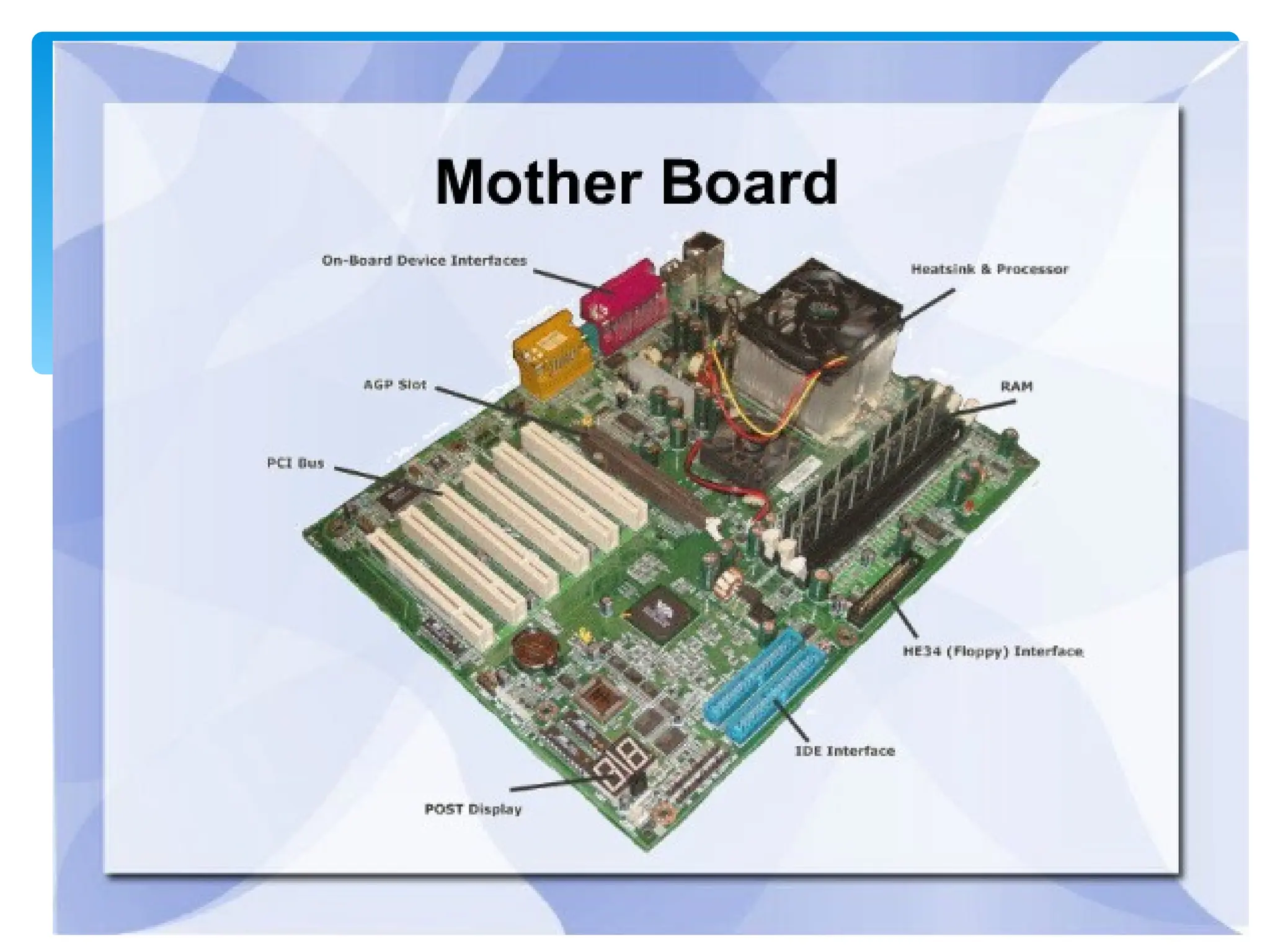 Mother Board

On-Board Device Interfaces

Heatsink & Processor

AGP Slot

RAM

PCI Bus

HE34 (Floppy) Interface

IDE Interface

POST Display